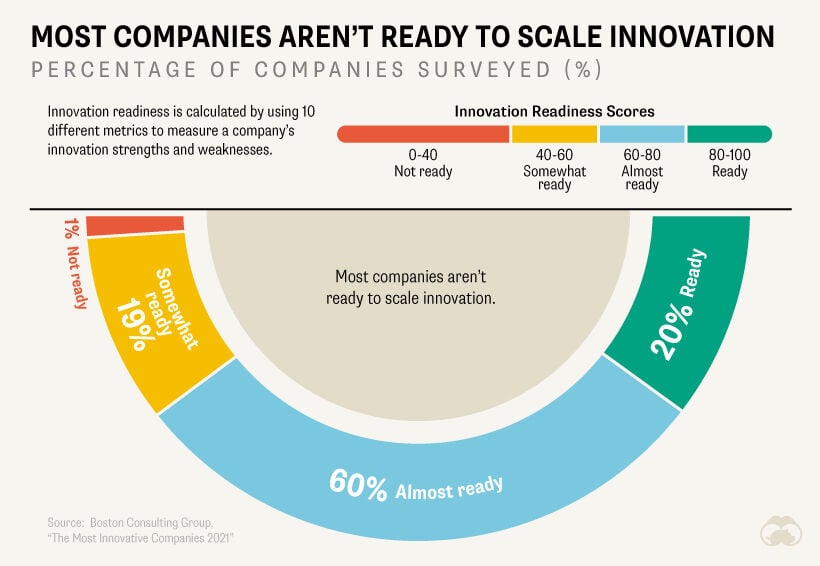 MOST COMPANIES AREN'T READY TO SCALE INNOVATION

PERCENTAGE OF COMPANIES SURVEYED (%)

Innovation readiness is calculated by using 10 different metrics to measure a company's innovation strengths and weaknesses.

Innovation Readiness Scores

0-40
Not ready

40-60
Somewhat ready

60-80
Almost ready

80-100
Ready

1% Not ready

Somewhat ready
19%

Most companies aren't ready to scale innovation.

20% Ready

60% Almost ready

Source: Boston Consulting Group, "The Most Innovative Companies 2021"